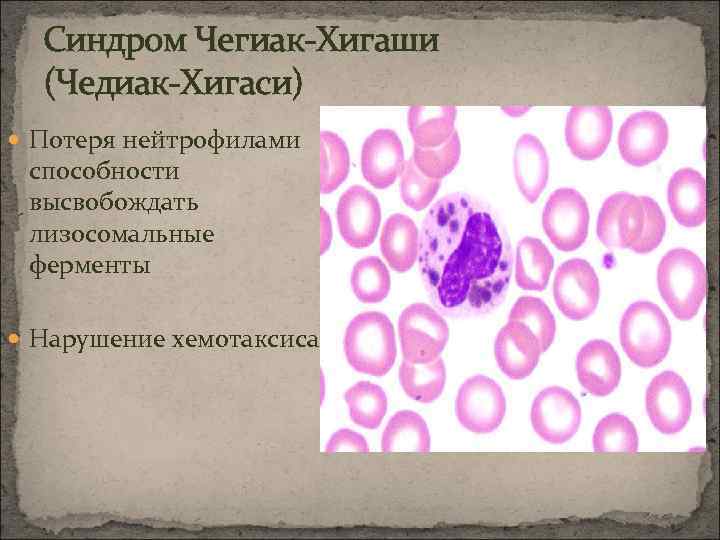 Синдром Чегиак-Хигаши (Чедиак-Хигаси)

Потеря нейтрофилами способности высвобождать лизосомальные ферменты

Нарушение хемотаксиса